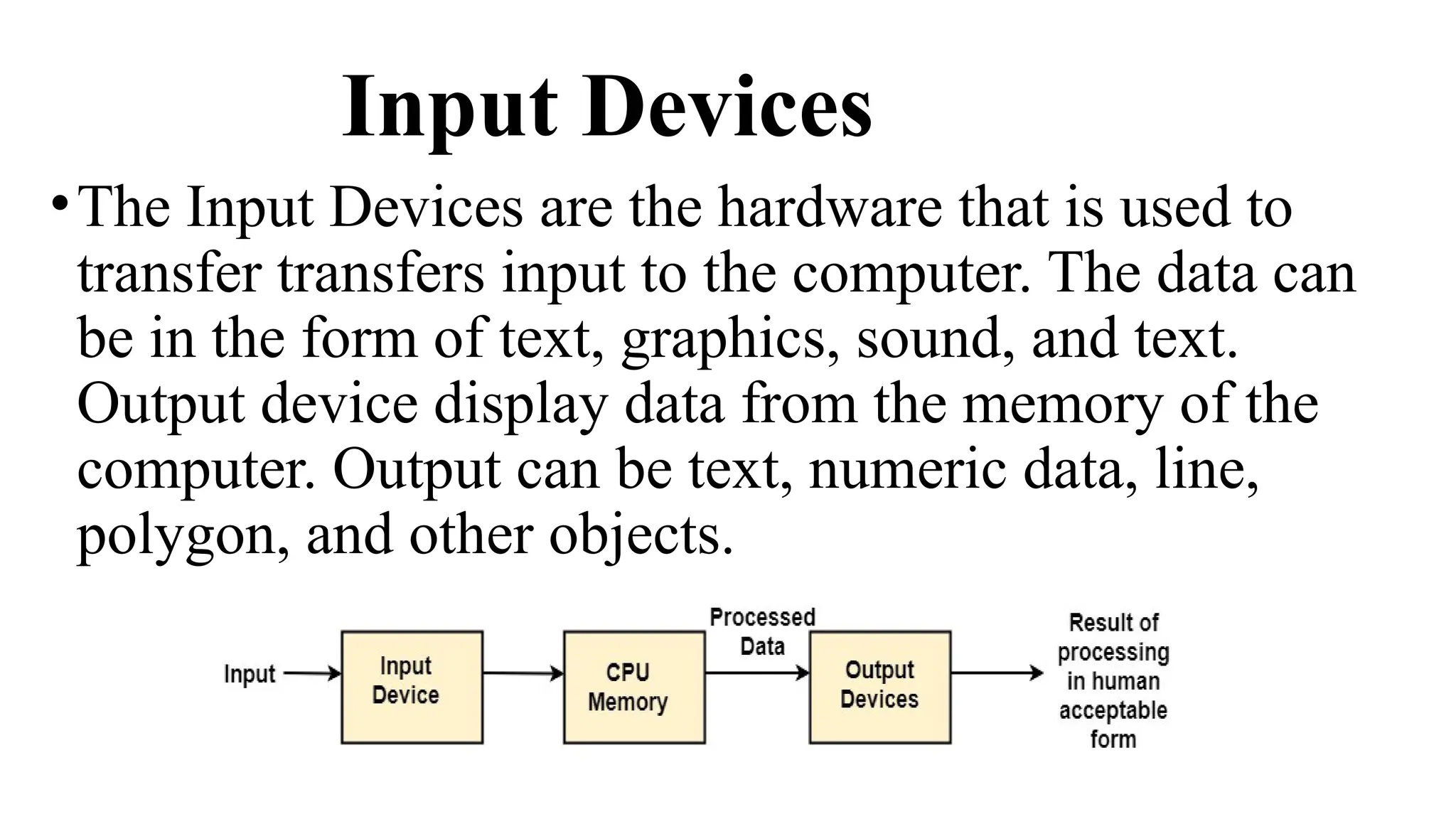 Input Devices

• The Input Devices are the hardware that is used to transfer transfers input to the computer. The data can be in the form of text, graphics, sound, and text. Output device display data from the memory of the computer. Output can be text, numeric data, line, polygon, and other objects.

Input
Input Device
CPU Memory
Processed Data
Output Devices
Result of processing in human acceptable form